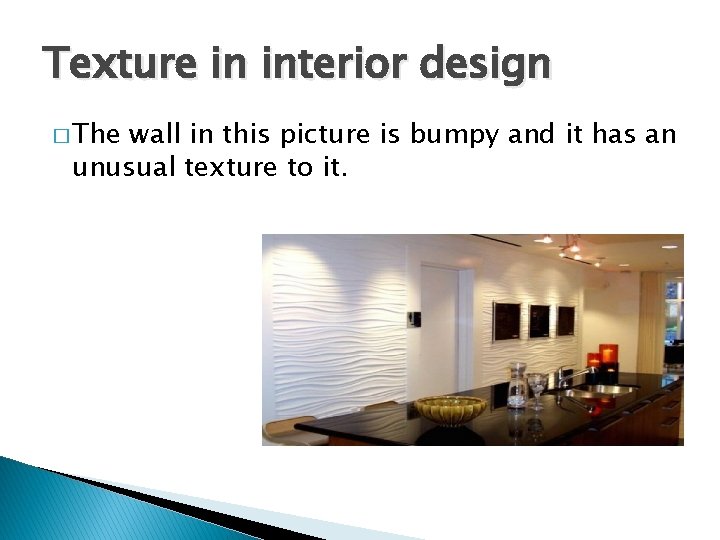 Texture in interior design

□ The wall in this picture is bumpy and it has an unusual texture to it.